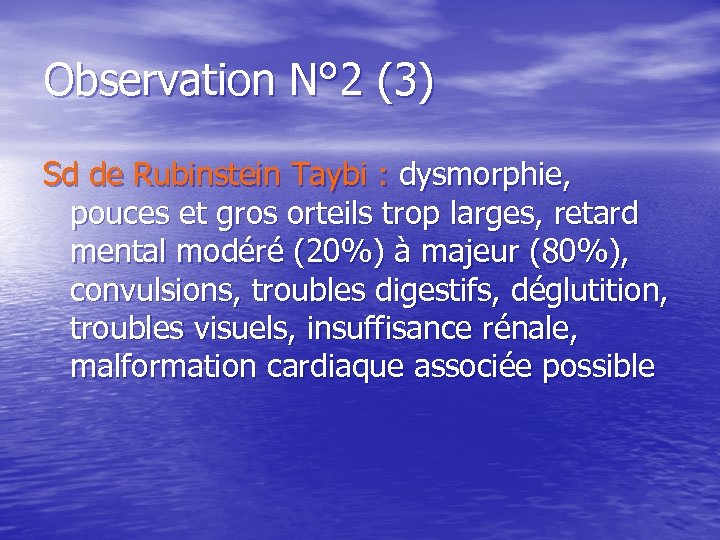 Observation N°2 (3)

Sd de Rubinstein Taybi : dysmorphie, pouces et gros orteils trop larges, retard mental modéré (20%) à majeur (80%), convulsions, troubles digestifs, déglutition, troubles visuels, insuffisance rénale, malformation cardiaque associée possible